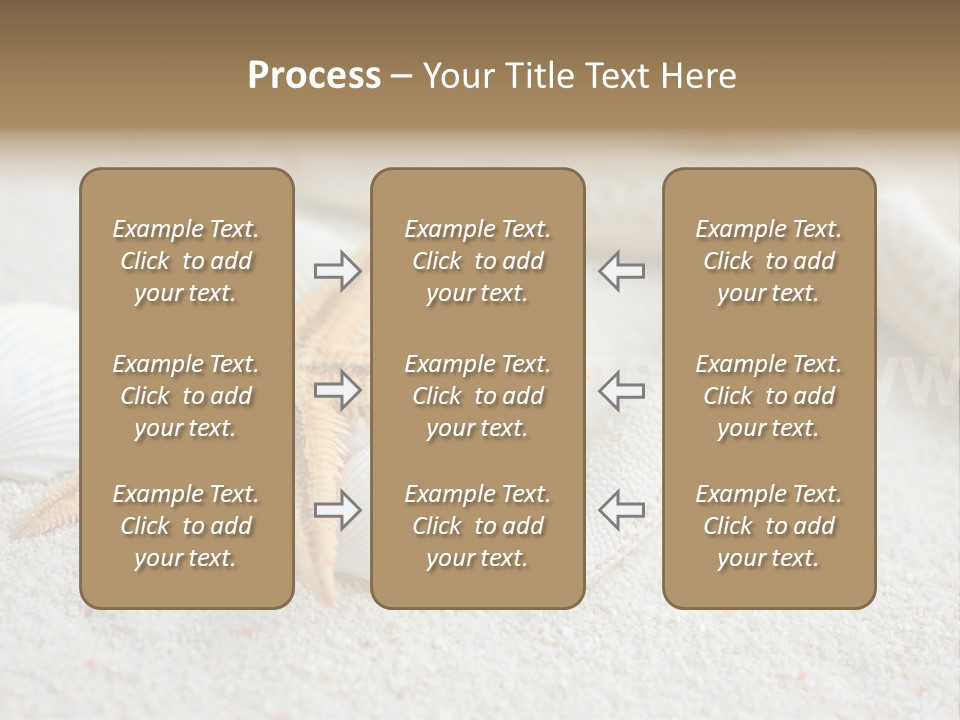 Process – Your Title Text Here

Example Text. Click to add your text.

Example Text. Click to add your text.

Example Text. Click to add your text.

Example Text. Click to add your text.

Example Text. Click to add your text.

Example Text. Click to add your text.

Example Text. Click to add your text.

Example Text. Click to add your text.

Example Text. Click to add your text.